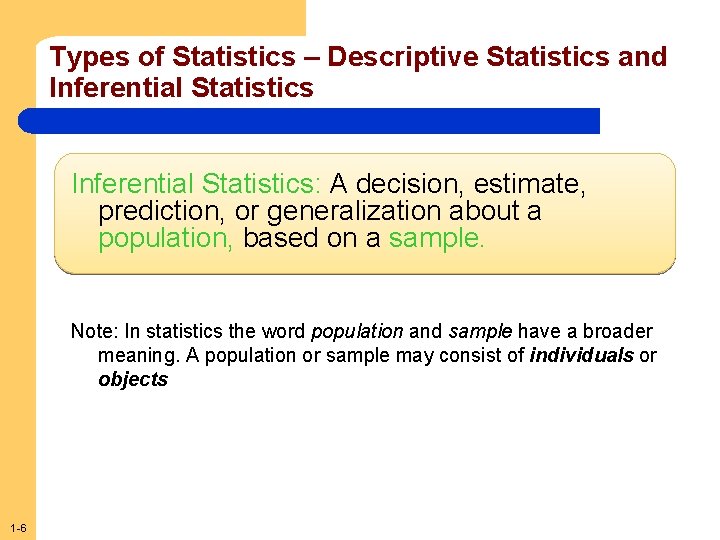 Types of Statistics – Descriptive Statistics and Inferential Statistics

Inferential Statistics: A decision, estimate, prediction, or generalization about a population, based on a sample.

Note: In statistics the word population and sample have a broader meaning. A population or sample may consist of individuals or objects

1-6